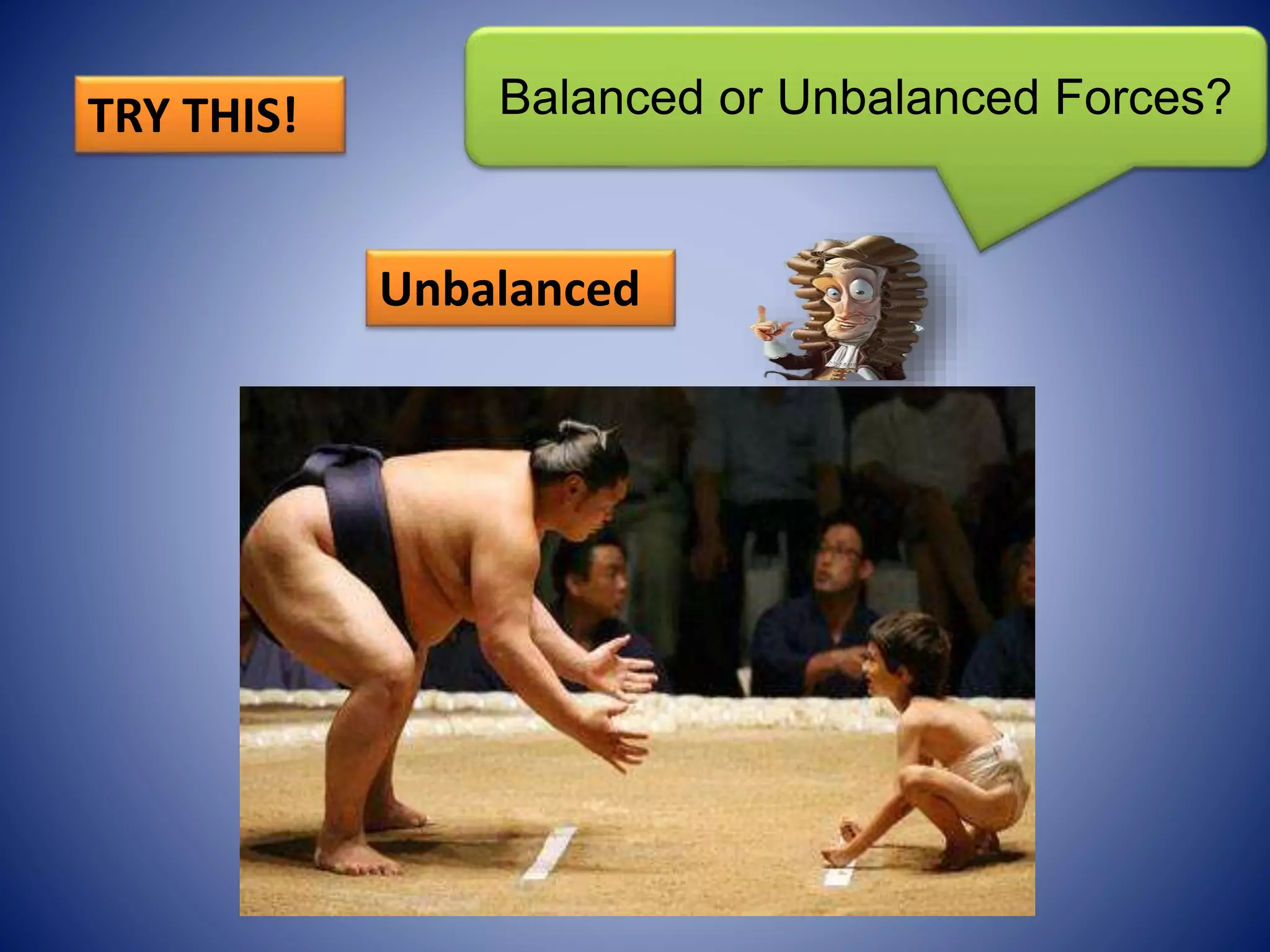 TRY THIS!

Balanced or Unbalanced Forces?

Unbalanced